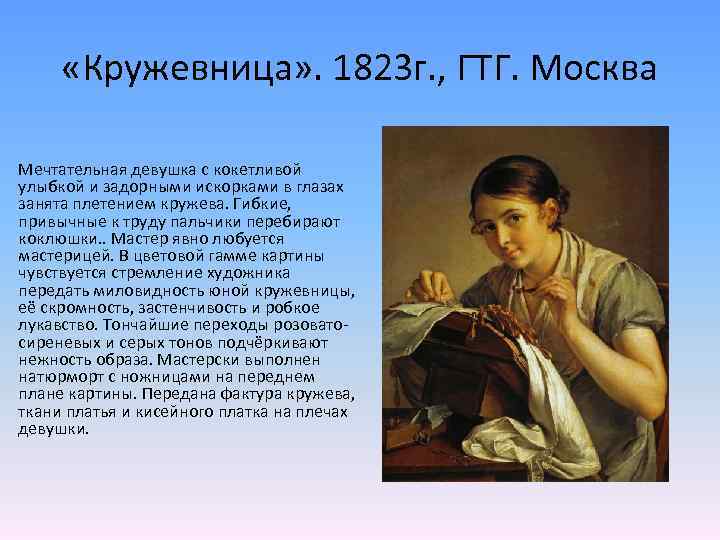 «Кружевница». 1823г., ГТГ. Москва

Мечтательная девушка с кокетливой улыбкой и задорными искорками в глазах занята плетением кружева. Гибкие, привычные к труду пальчики перебирают коклюшки.. Мастер явно любуется мастерицей. В цветовой гамме картины чувствуется стремление художника передать миловидность юной кружевницы, её скромность, застенчивость и робкое лукавство. Тончайшие переходы розовато-сиреневых и серых тонов подчёркивают нежность образа. Мастерски выполнен натюрморт с ножницами на переднем плане картины. Передана фактура кружева, ткани платья и кисейного платка на плечах девушки.